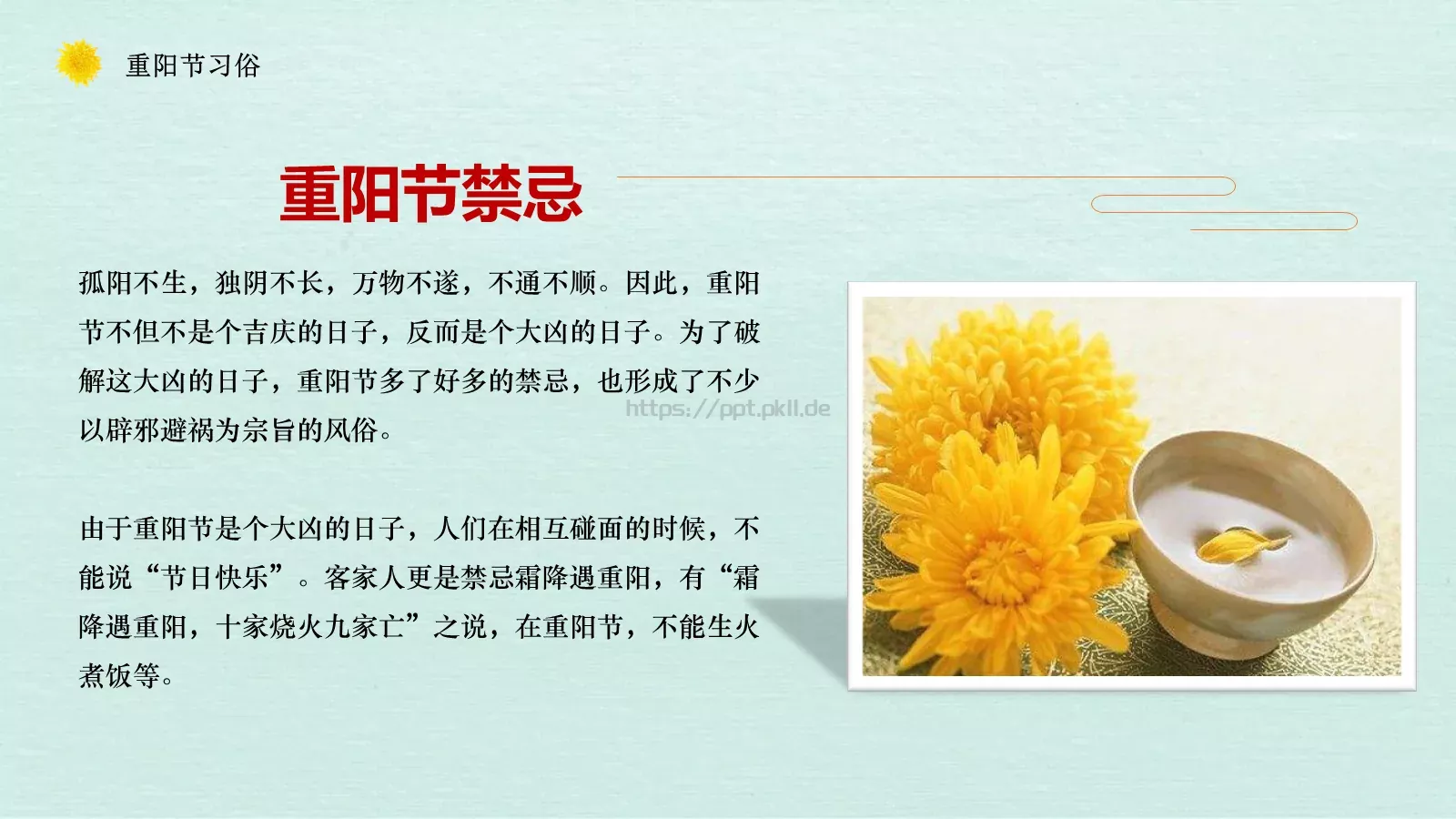 重阳节习俗

重阳节禁忌

孤阳不生，独阴不长，万物不遂，不通不顺。因此，重阳节不但不是个吉庆的日子，反而是个大凶的日子。为了破解这大凶的日子，重阳节多了好多的禁忌，也形成了不少以辟邪避祸为宗旨的风俗。

https://ppt.pkll.de

由于重阳节是个大凶的日子，人们在相互碰面的时候，不能说“节日快乐”。客家人更是禁忌霜降遇重阳，有“霜降遇重阳，十家烧火九家亡”之说，在重阳节，不能生火煮饭等。